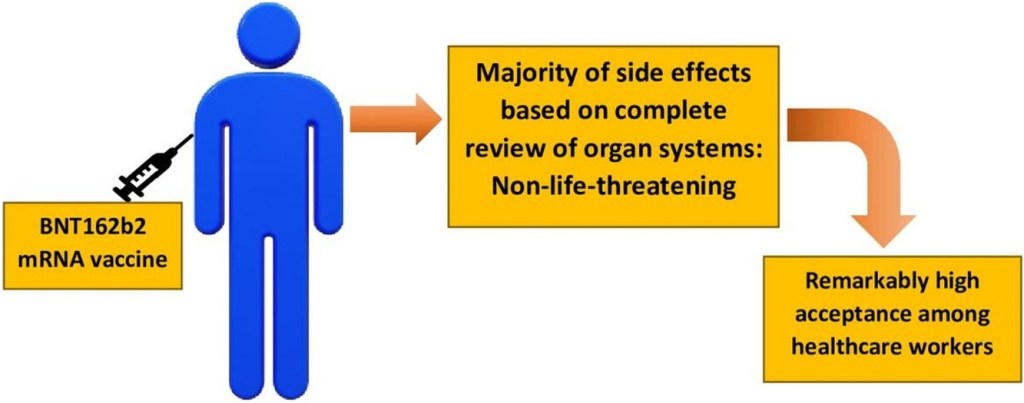 BNT162b2 mRNA vaccine

Majority of side effects based on complete review of organ systems: Non-life-threatening

Remarkably high acceptance among healthcare workers